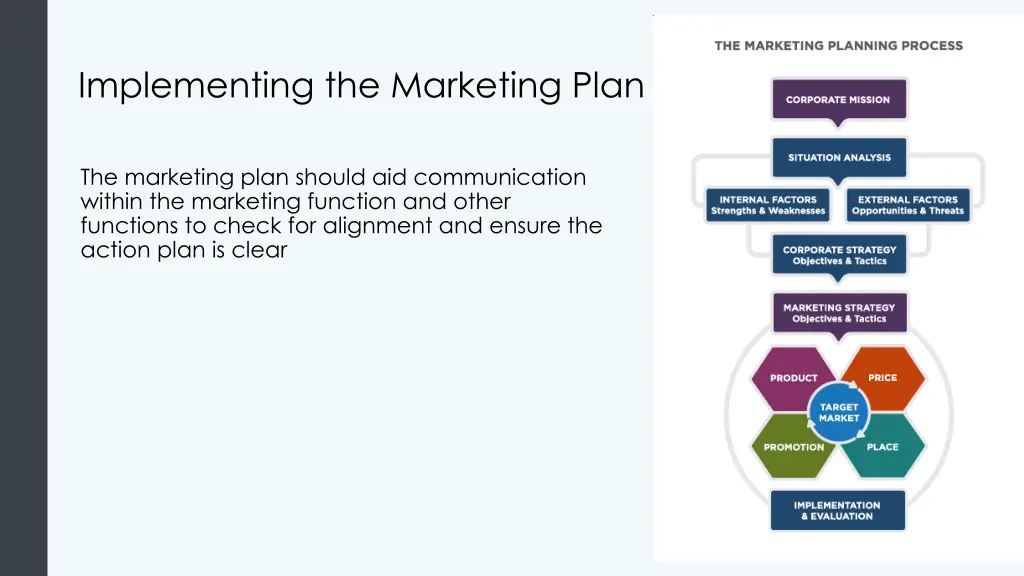 Implementing the Marketing Plan

The marketing plan should aid communication within the marketing function and other functions to check for alignment and ensure the action plan is clear

THE MARKETING PLANNING PROCESS

CORPORATE MISSION

SITUATION ANALYSIS

INTERNAL FACTORS
Strengths & Weaknesses

EXTERNAL FACTORS
Opportunities & Threats

CORPORATE STRATEGY
Objectives & Tactics

MARKETING STRATEGY
Objectives & Tactics

PRODUCT

PRICE

TARGET MARKET

PROMOTION

PLACE

IMPLEMENTATION & EVALUATION